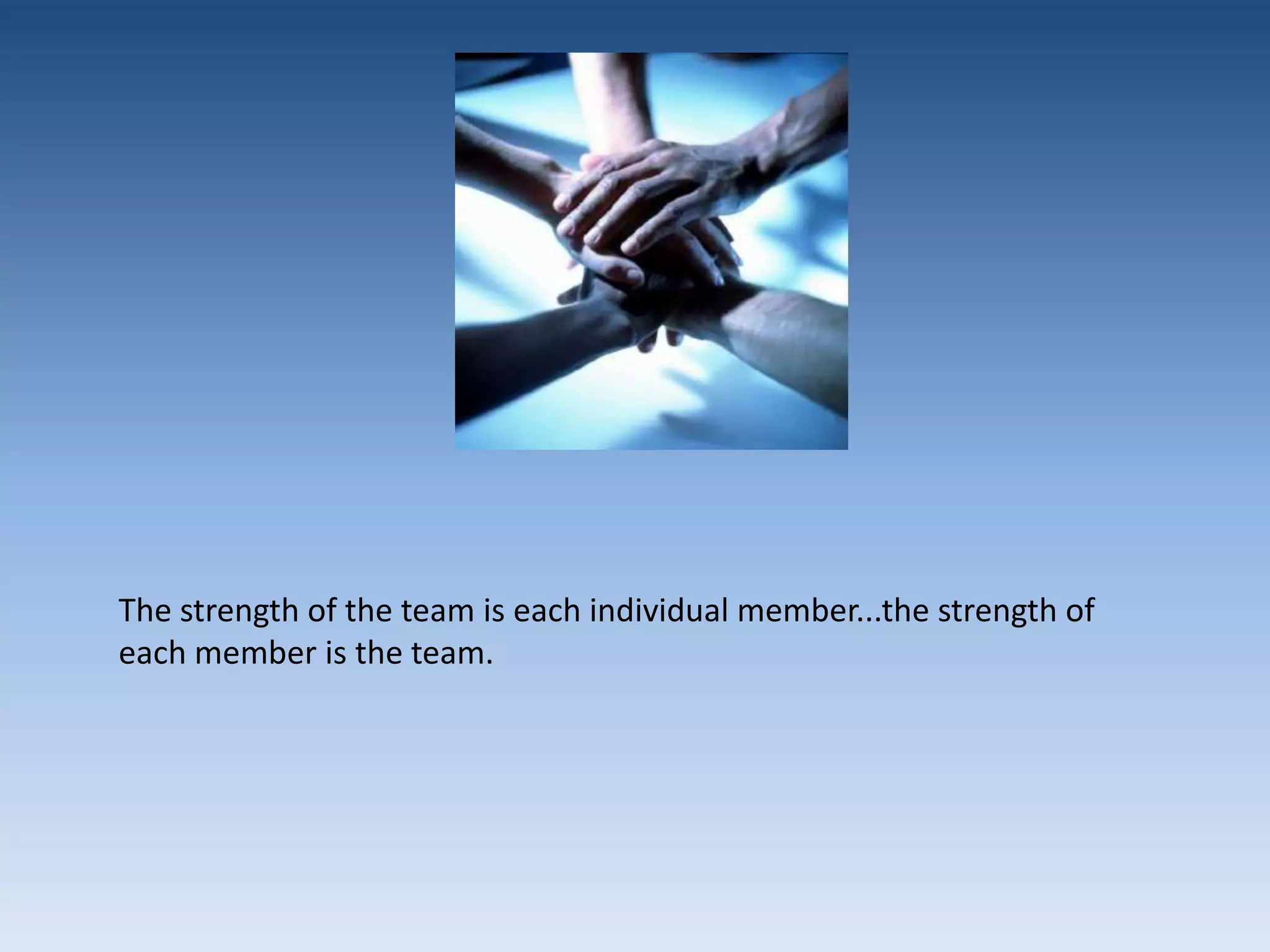 The strength of the team is each individual member...the strength of each member is the team.